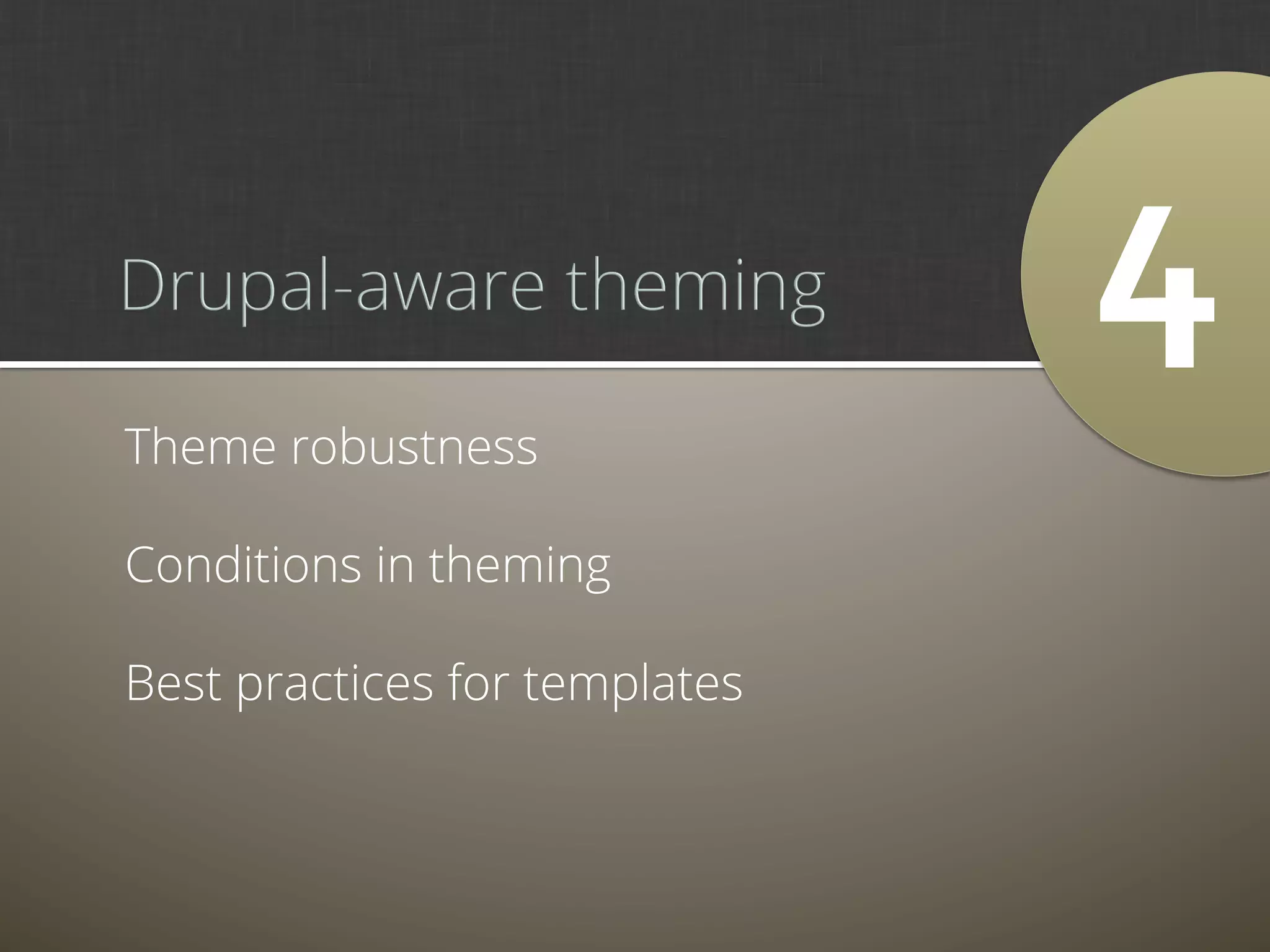 Drupal-aware theming

4

Theme robustness

Conditions in theming

Best practices for templates